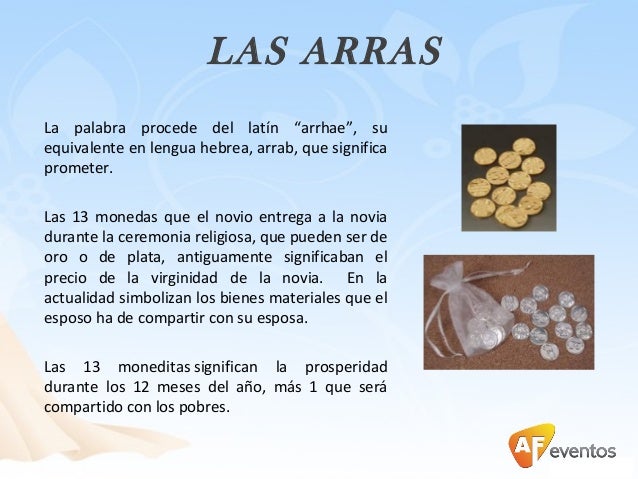 LAS ARRAS

La palabra procede del latín “arrhae”, su equivalente en lengua hebrea, arrab, que significa prometer.

Las 13 monedas que el novio entrega a la novia durante la ceremonia religiosa, que pueden ser de oro o de plata, antiguamente significaban el precio de la virginidad de la novia. En la actualidad simbolizan los bienes materiales que el esposo ha de compartir con su esposa.

Las 13 moneditas significan la prosperidad durante los 12 meses del año, más 1 que será compartido con los pobres.

AF eventos